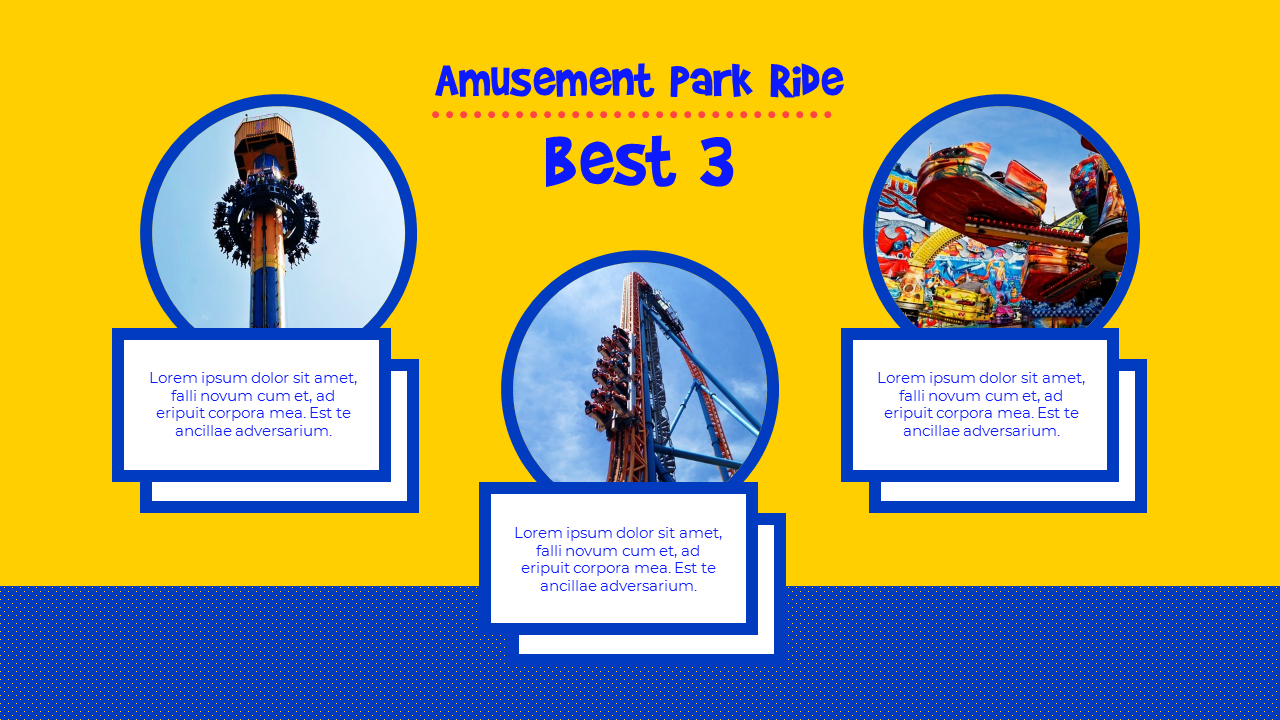 Amusement Park Ride

Best 3

Lorem ipsum dolor sit amet, falli novum cum et, ad eripuit corpora mea. Est te ancillae adversarium.

Lorem ipsum dolor sit amet, falli novum cum et, ad eripuit corpora mea. Est te ancillae adversarium.

Lorem ipsum dolor sit amet, falli novum cum et, ad eripuit corpora mea. Est te ancillae adversarium.